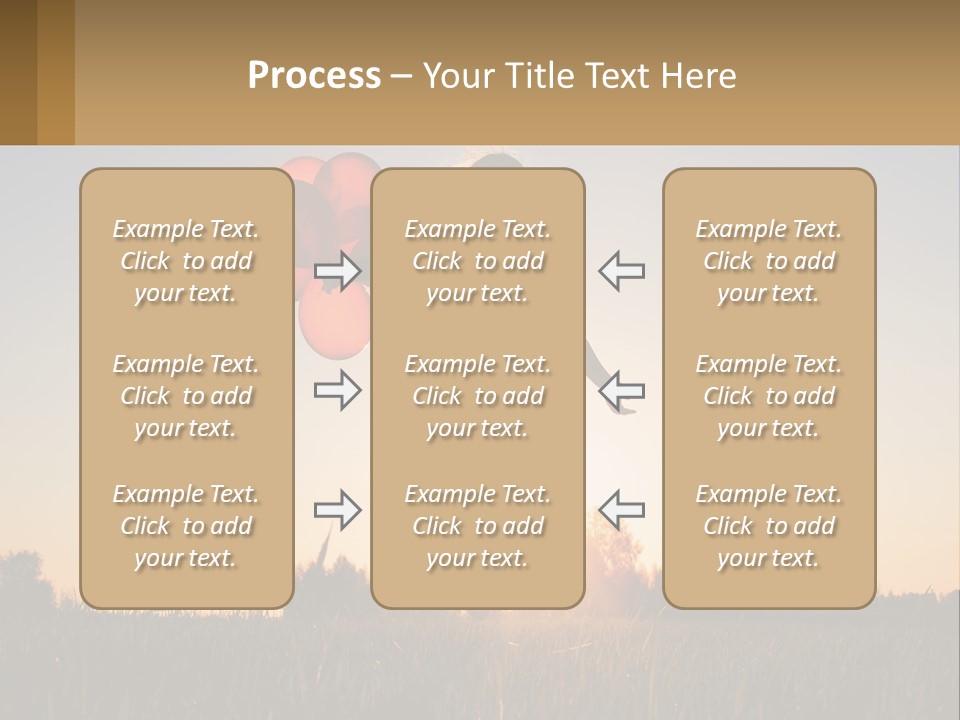 Process – Your Title Text Here

Example Text. Click to add your text.

Example Text. Click to add your text.

Example Text. Click to add your text.

Example Text. Click to add your text.

Example Text. Click to add your text.

Example Text. Click to add your text.

Example Text. Click to add your text.

Example Text. Click to add your text.

Example Text. Click to add your text.